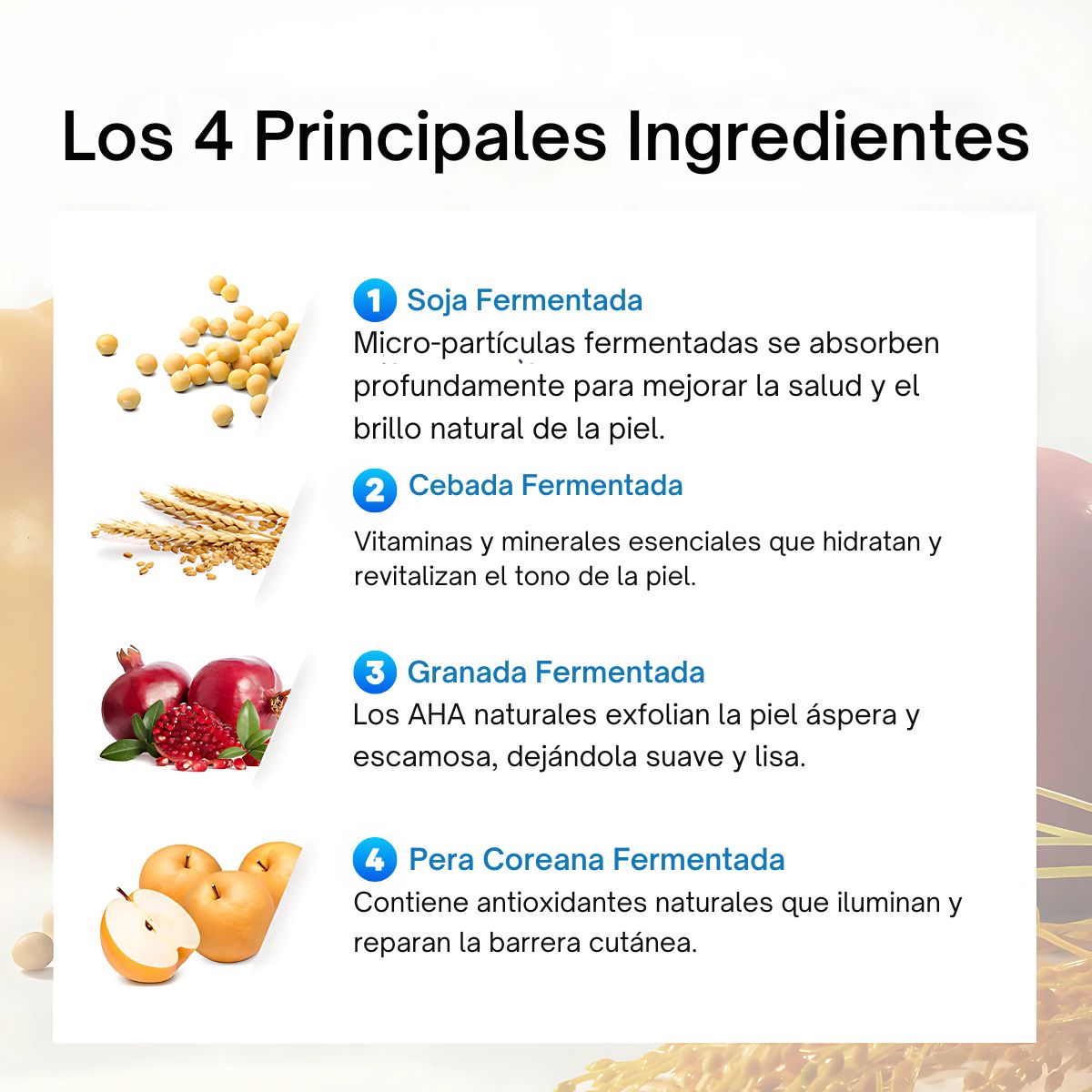 Los 4 Principales Ingredientes

1 Soja Fermentada
Micro-partículas fermentadas se absorben profundamente para mejorar la salud y el brillo natural de la piel.

2 Cebada Fermentada
Vitaminas y minerales esenciales que hidratan y revitalizan el tono de la piel.

3 Granada Fermentada
Los AHA naturales exfolian la piel áspera y escamosa, dejándola suave y lisa.

4 Pera Coreana Fermentada
Contiene antioxidantes naturales que iluminan y reparan la barrera cutánea.